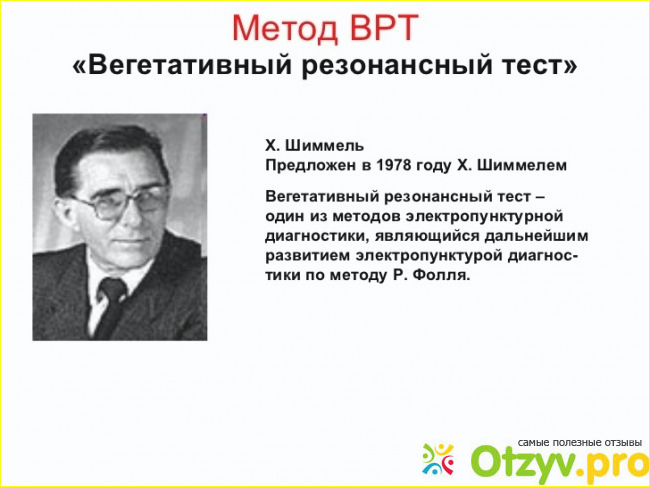 Метод ВРТ
«Вегетативный резонансный тест»

Х. Шиммель
Предложен в 1978 году Х. Шиммелем

Вегетативный резонансный тест – один из методов электропунктурной диагностики, являющийся дальнейшим развитием электропунктурой диагностики по методу Р. Фолля.

самые полезные отзывы
Otzyv.pro